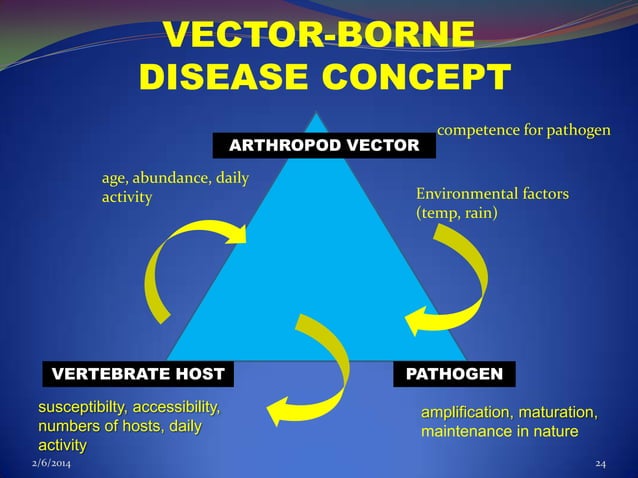 VECTOR-BORNE DISEASE CONCEPT

ARTHROPOD VECTOR

competence for pathogen

age, abundance, daily activity

Environmental factors (temp, rain)

VERTEBRATE HOST

PATHOGEN

susceptibilty, accessibility, numbers of hosts, daily activity

amplification, maturation, maintenance in nature

2/6/2014

24